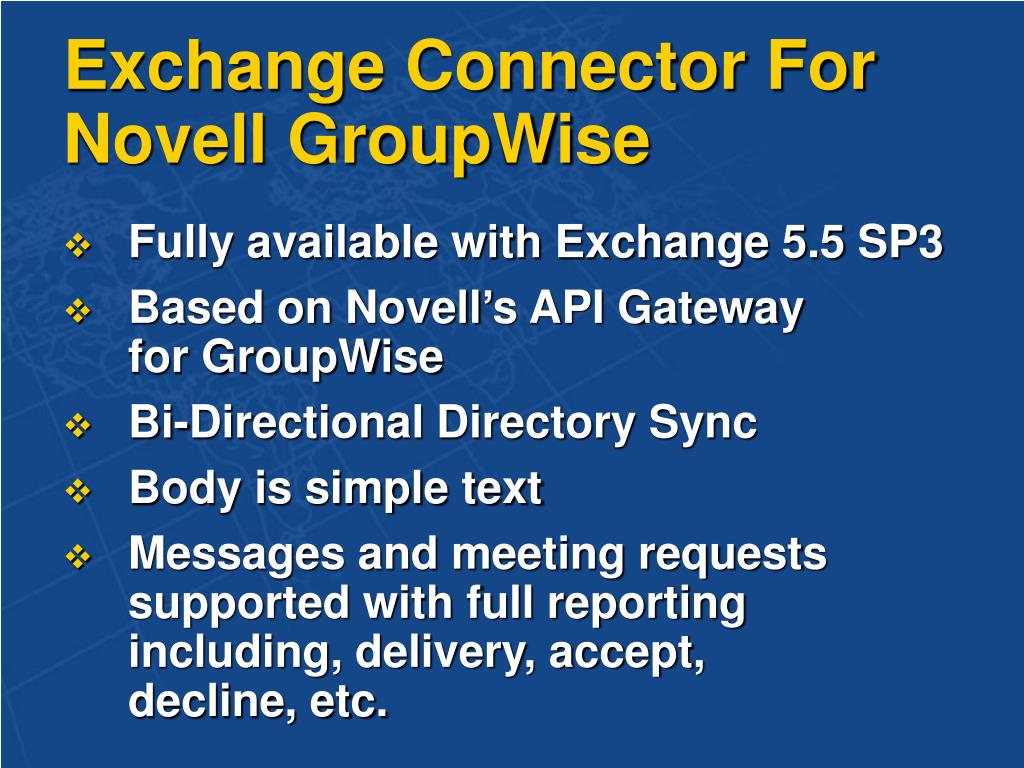 Exchange Connector For Novell GroupWise

❖ Fully available with Exchange 5.5 SP3
❖ Based on Novell’s API Gateway for GroupWise
❖ Bi-Directional Directory Sync
❖ Body is simple text
❖ Messages and meeting requests supported with full reporting including, delivery, accept, decline, etc.